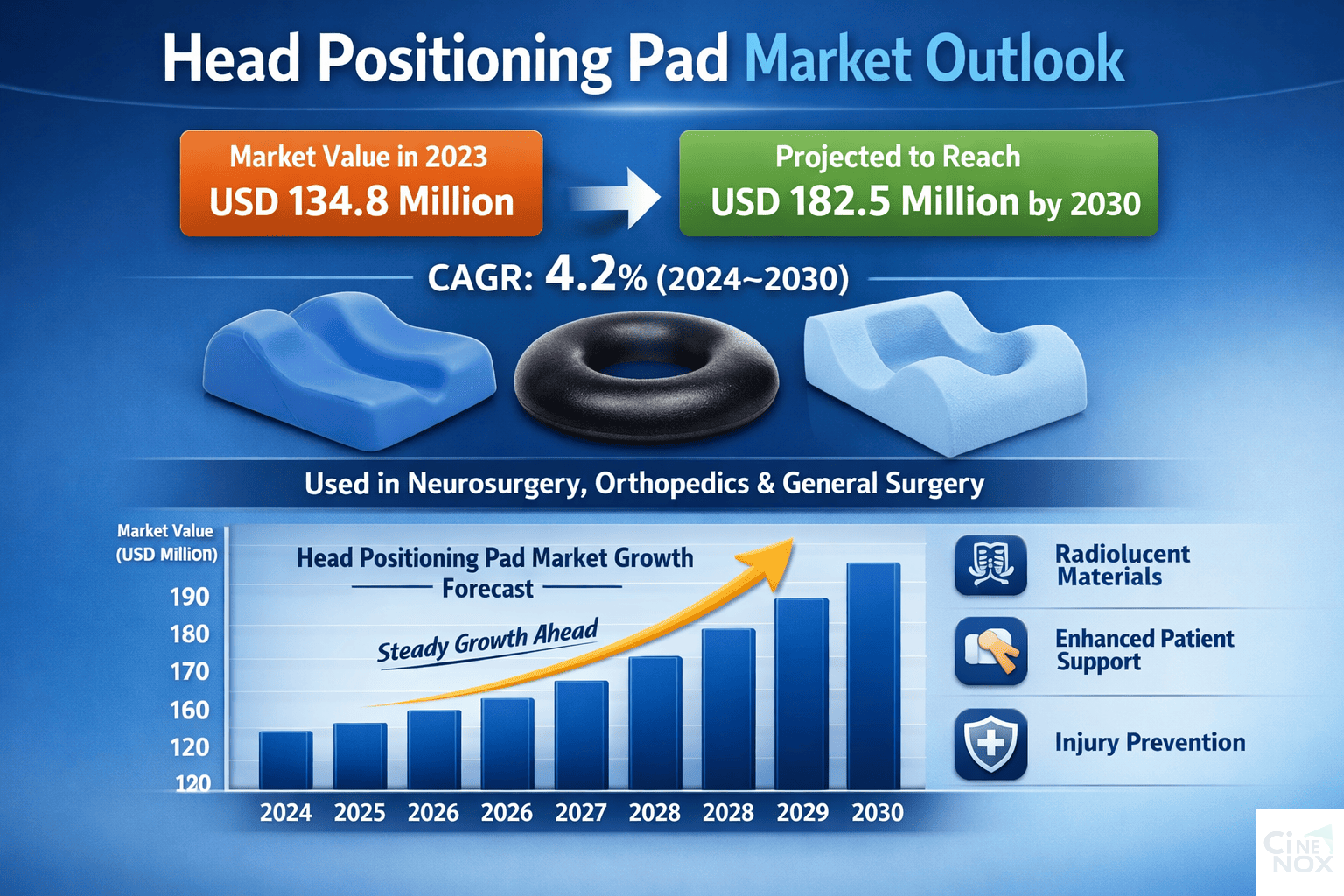 Head Positioning Pad Market Outlook

Market Value in 2023
USD 134.8 Million

Projected to Reach
USD 182.5 Million by 2030

CAGR: 4.2% (2024~2030)

Used in Neurosurgery, Orthopedics & General Surgery

Market Value (USD Million)

Head Positioning Pad Market Growth Forecast

Steady Growth Ahead

190
180
170
160
120
120

2024 2025 2026 2026 2027 2028 2028 2029 2030

Radiolucent Materials

Enhanced Patient Support

Injury Prevention

CINE NOX